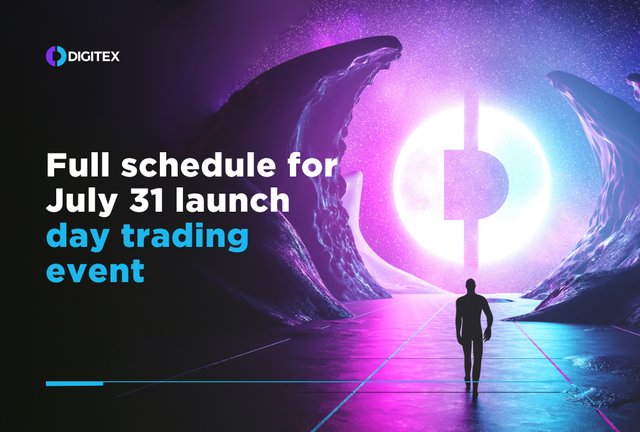 DIGITEX

Full schedule for July 31 launch day trading event